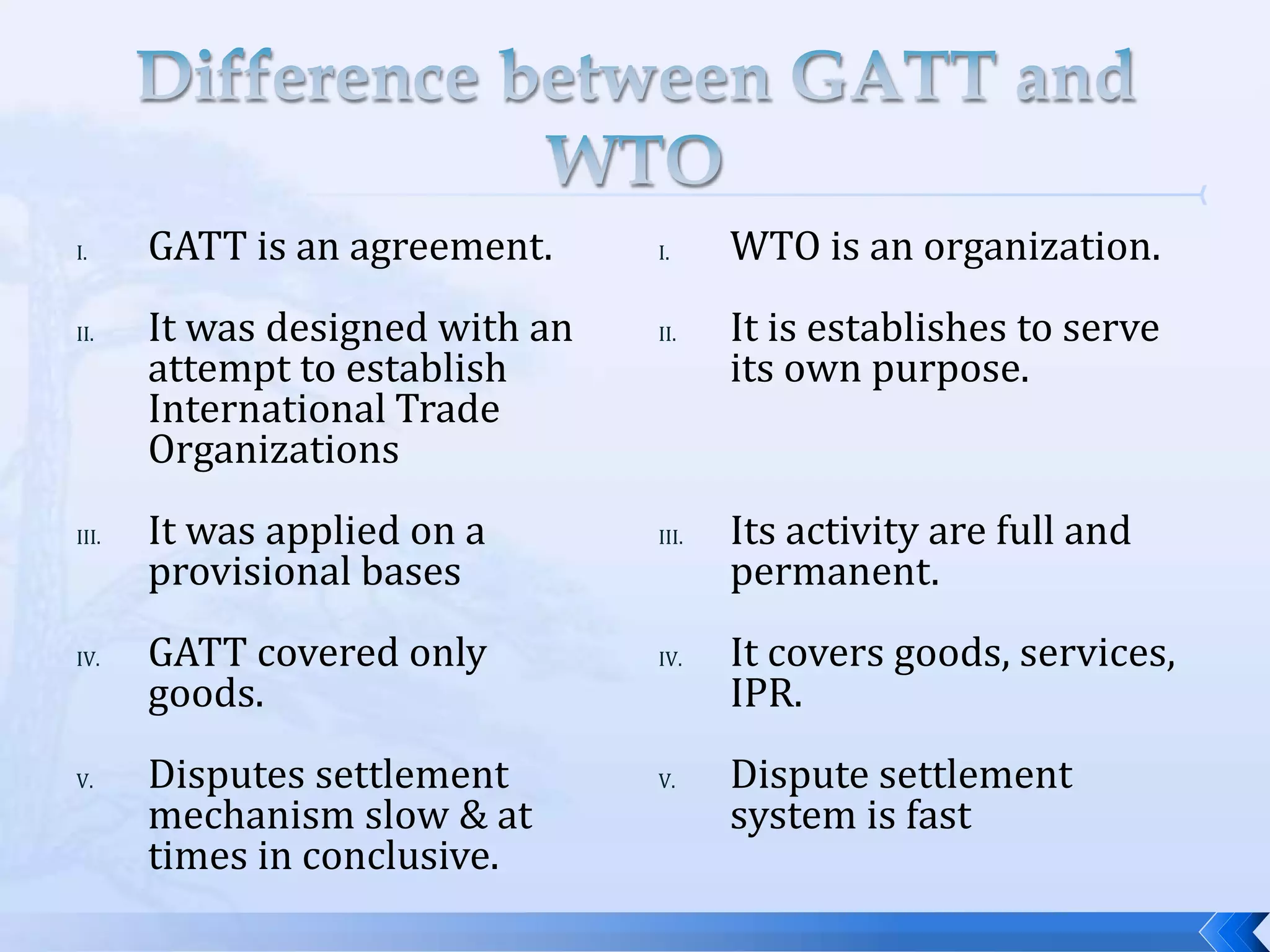 Difference between GATT and WTO

I. GATT is an agreement.

II. It was designed with an attempt to establish International Trade Organizations

III. It was applied on a provisional bases

IV. GATT covered only goods.

V. Disputes settlement mechanism slow & at times in conclusive.

I. WTO is an organization.

II. It is establishes to serve its own purpose.

III. Its activity are full and permanent.

IV. It covers goods, services, IPR.

V. Dispute settlement system is fast